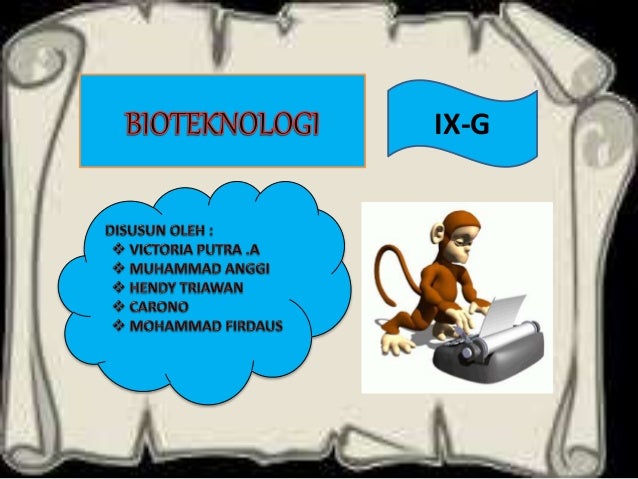 BIOTEKNOLOGI

IX-G

DISUSUN OLEH :
❖ VICTORIA PUTRA .A
❖ MUHAMMAD ANGGI
❖ HENDY TRIAWAN
❖ CARONO
❖ MOHAMMAD FIRDAUS